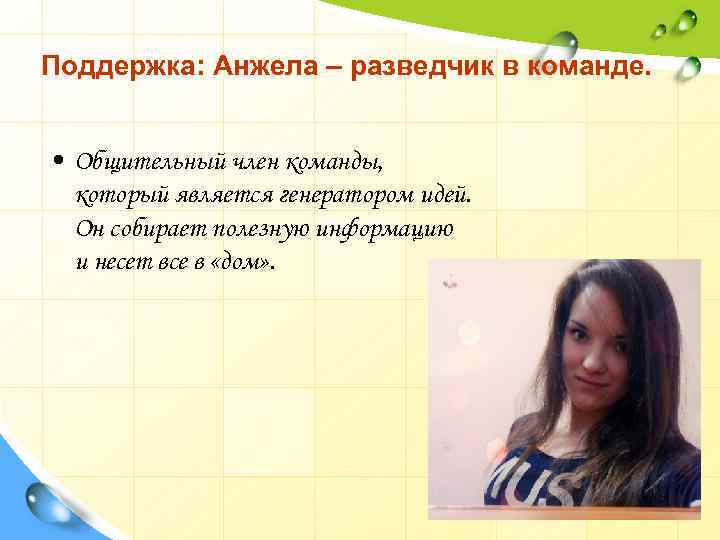 Поддержка: Анжела – разведчик в команде.

• Общительный член команды, который является генератором идей. Он собирает полезную информацию и несет все в «дом».

MUS